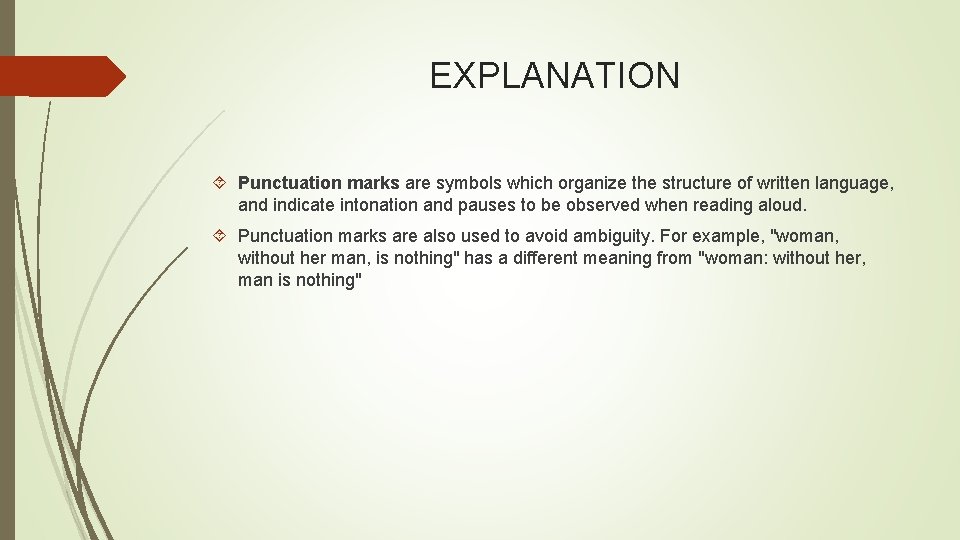 EXPLANATION

Punctuation marks are symbols which organize the structure of written language, and indicate intonation and pauses to be observed when reading aloud.

Punctuation marks are also used to avoid ambiguity. For example, "woman, without her man, is nothing" has a different meaning from "woman: without her, man is nothing"